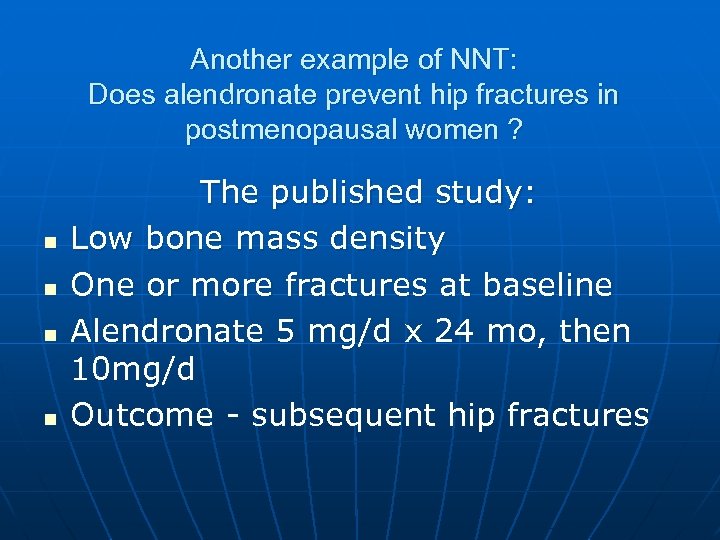 Another example of NNT:
Does alendronate prevent hip fractures in postmenopausal women ?

The published study:

- Low bone mass density
- One or more fractures at baseline
- Alendronate 5 mg/d x 24 mo, then 10mg/d
- Outcome - subsequent hip fractures